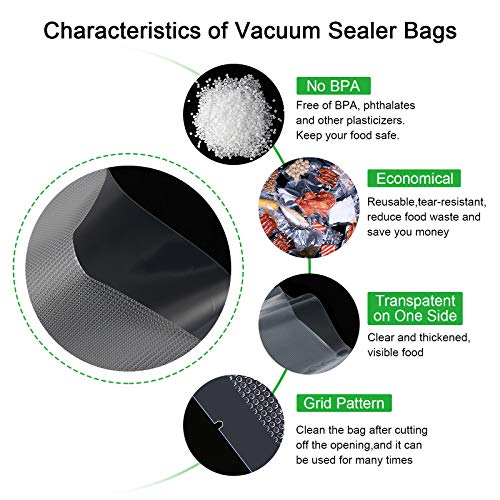 Characteristics of Vacuum Sealer Bags

No BPA
Free of BPA, phthalates and other plasticizers. Keep your food safe.

Economical
Reusable,tear-resistant, reduce food waste and save you money

Transpatent on One Side
Clear and thickened, visible food

Grid Pattern
Clean the bag after cutting off the opening,and it can be used for many times